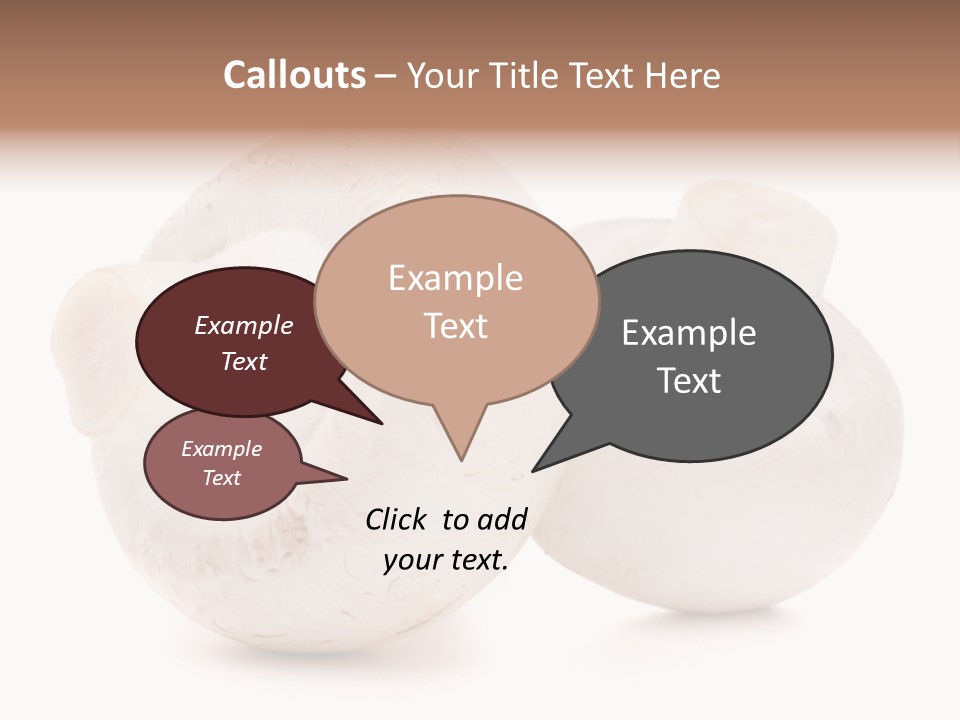 Callouts – Your Title Text Here

Example Text

Example Text

Example Text

Example Text

Click to add your text.